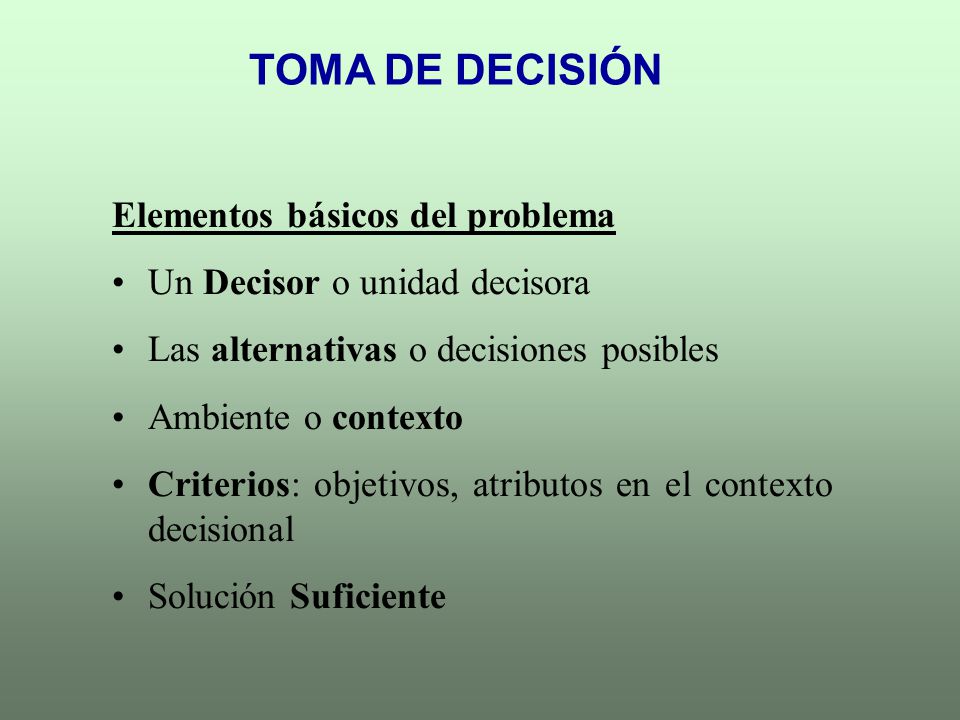 TOMA DE DECISIÓN

Elementos básicos del problema

• Un Decisor o unidad decisora

• Las alternativas o decisiones posibles

• Ambiente o contexto

• Criterios: objetivos, atributos en el contexto decisional

• Solución Suficiente